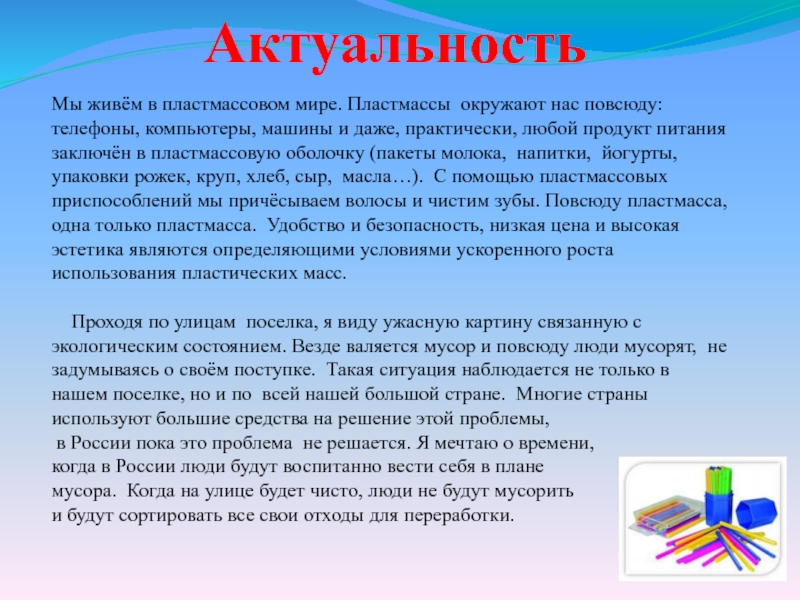 Актуальность

Мы живём в пластмассовом мире. Пластмассы окружают нас повсюду: телефоны, компьютеры, машины и даже, практически, любой продукт питания заключён в пластмассовую оболочку (пакеты молока, напитки, йогурты, упаковки рожек, круп, хлеб, сыр, масла…). С помощью пластмассовых приспособлений мы причёсываем волосы и чистим зубы. Повсюду пластмасса, одна только пластмасса. Удобство и безопасность, низкая цена и высокая эстетика являются определяющими условиями ускоренного роста использования пластических масс.

Проходя по улицам поселка, я виду ужасную картину связанную с экологическим состоянием. Везде валяется мусор и повсюду люди мусорят, не задумываясь о своём поступке. Такая ситуация наблюдается не только в нашем поселке, но и по всей нашей большой стране. Многие страны используют большие средства на решение этой проблемы,
в России пока это проблема не решается. Я мечтаю о времени, когда в России люди будут воспитанно вести себя в плане мусора. Когда на улице будет чисто, люди не будут мусорить и будут сортировать все свои отходы для переработки.